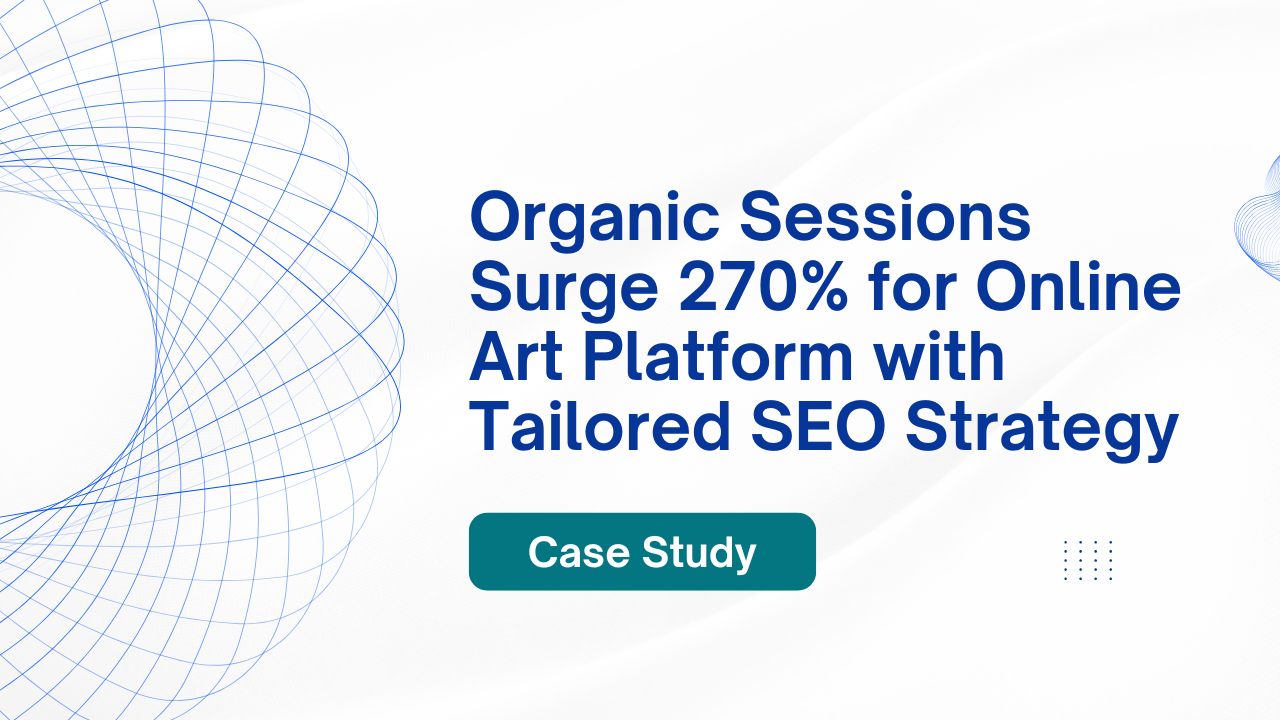 Organic Sessions Surge 270% for Online Art Platform with Tailored SEO Strategy

Case Study